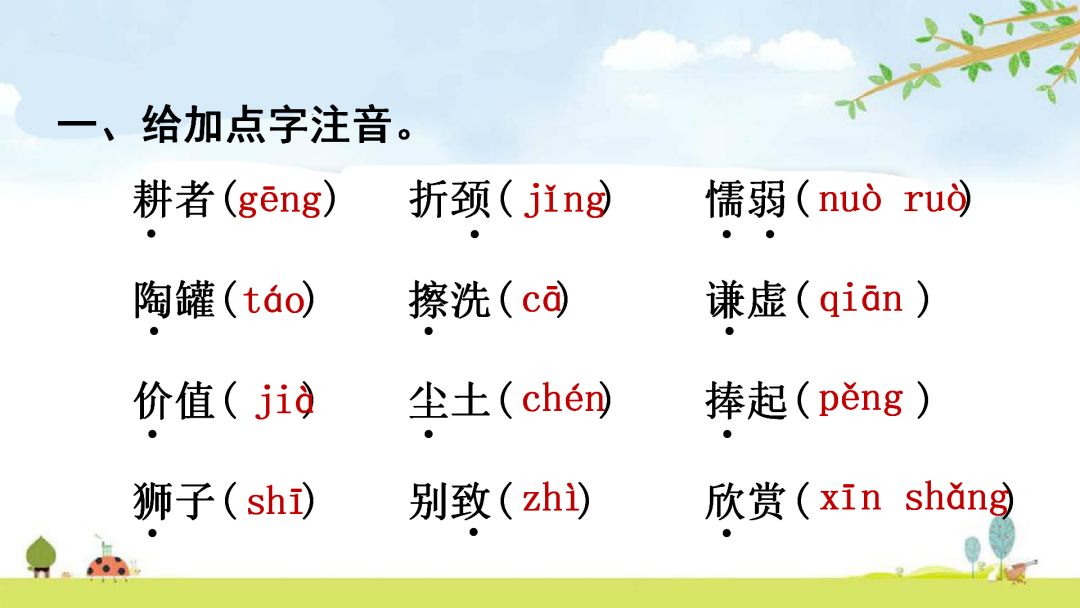 一、给加点字注音。

耕者（gēng） 折颈（jǐng） 懦弱（nuò ruò）

陶罐（táo） 擦洗（cā） 谦虚（qiān）

价值（jià） 尘土（chén） 捧起（pěng）

狮子（shī） 别致（zhì） 欣赏（xīn shǎng）